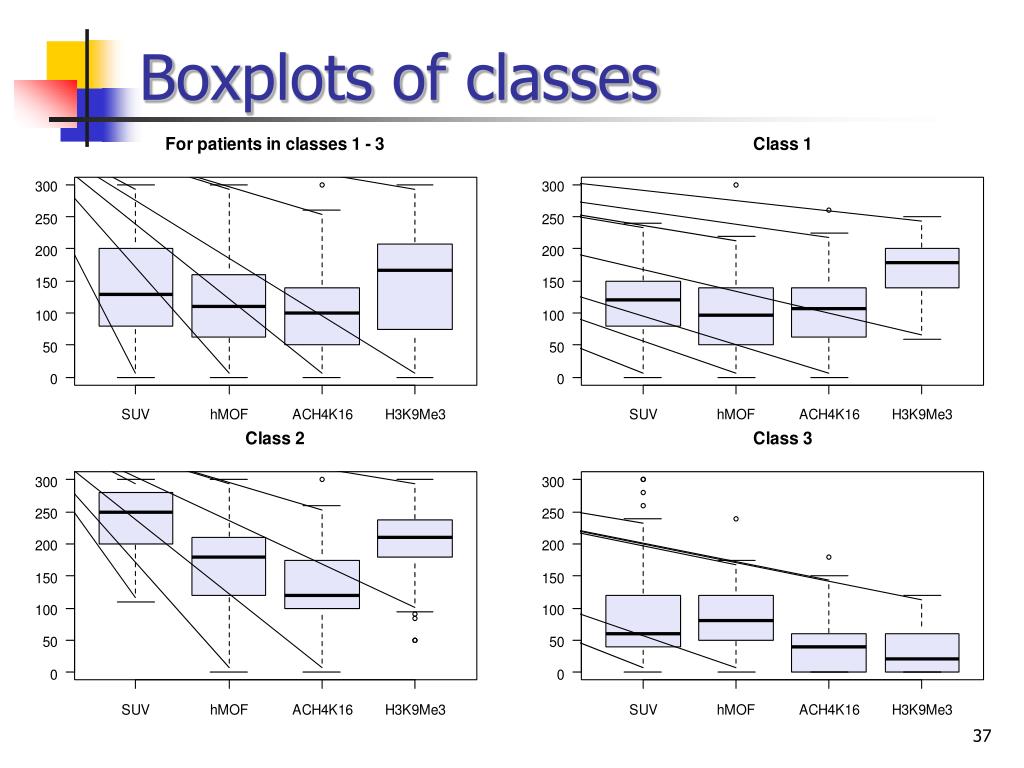 Boxplots of classes

For patients in classes 1 - 3

300
250
200
150
100
50
0

SUV hMOF ACH4K16 H3K9Me3

Class 1

300
250
200
150
100
50
0

SUV hMOF ACH4K16 H3K9Me3

Class 2

300
250
200
150
100
50
0

SUV hMOF ACH4K16 H3K9Me3

Class 3

300
250
200
150
100
50
0

SUV hMOF ACH4K16 H3K9Me3

37